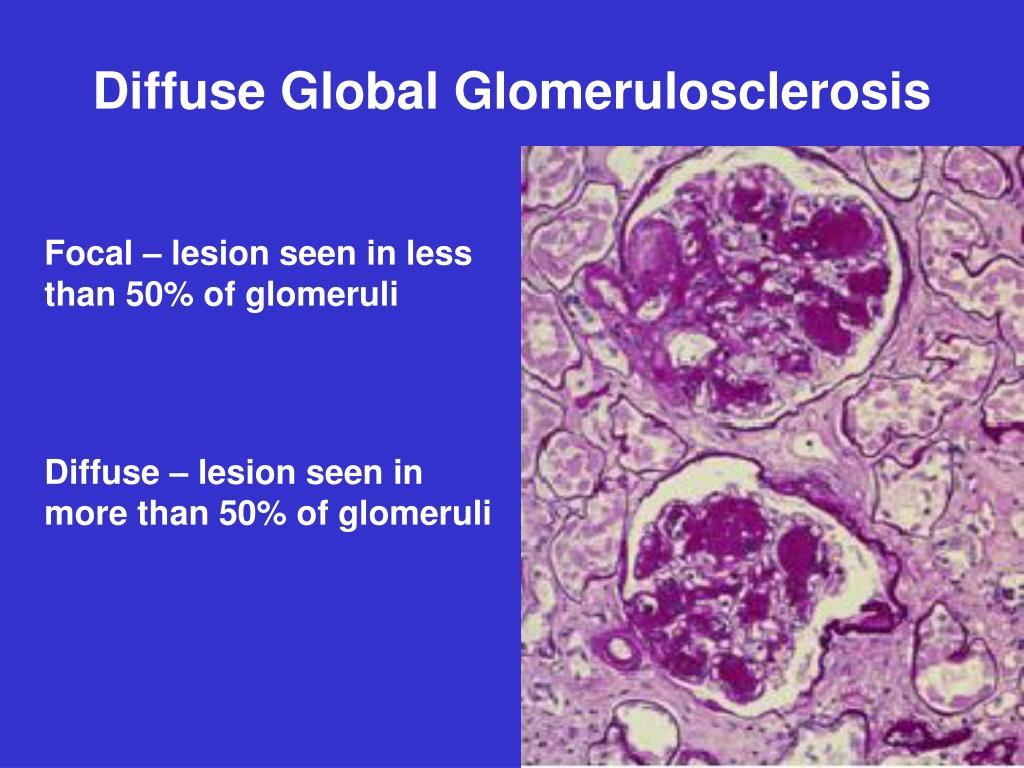 Diffuse Global Glomerulosclerosis

Focal – lesion seen in less than 50% of glomeruli

Diffuse – lesion seen in more than 50% of glomeruli